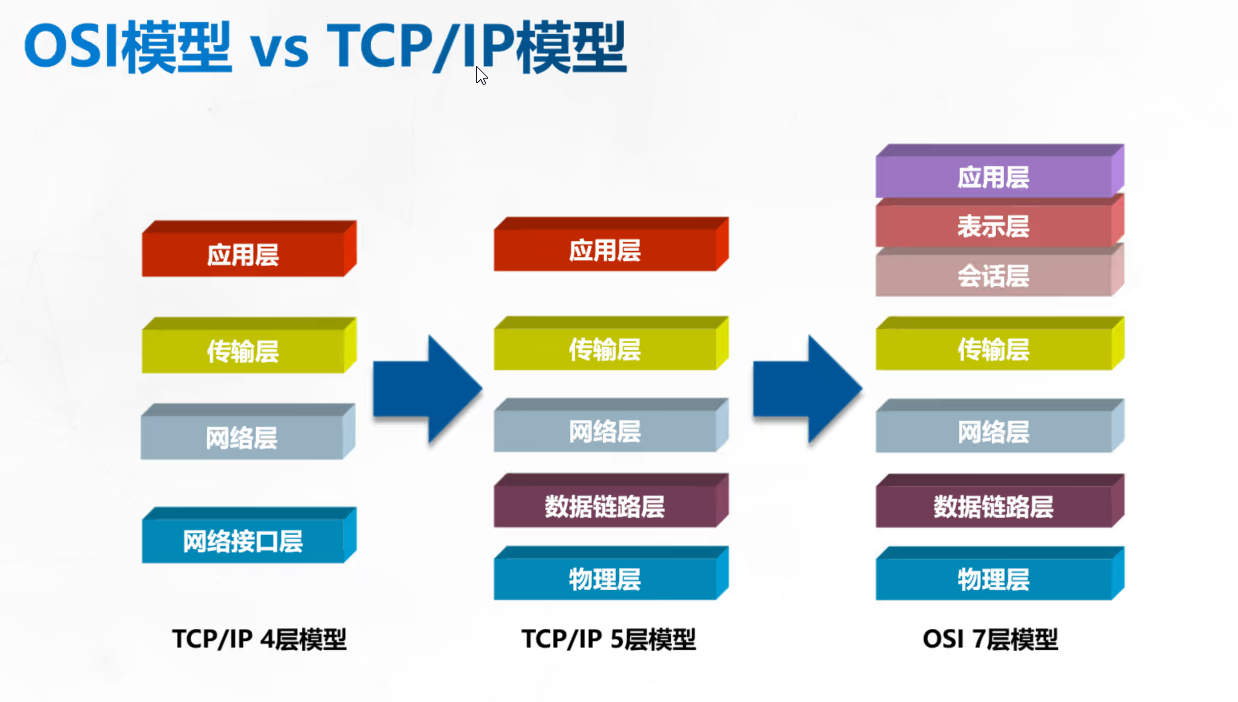 OSI模型 vs TCP/IP模型

应用层
传输层
网络层
网络接口层
TCP/IP 4层模型

应用层
传输层
网络层
数据链路层
物理层
TCP/IP 5层模型

应用层
表示层
会话层
传输层
网络层
数据链路层
物理层
OSI 7层模型